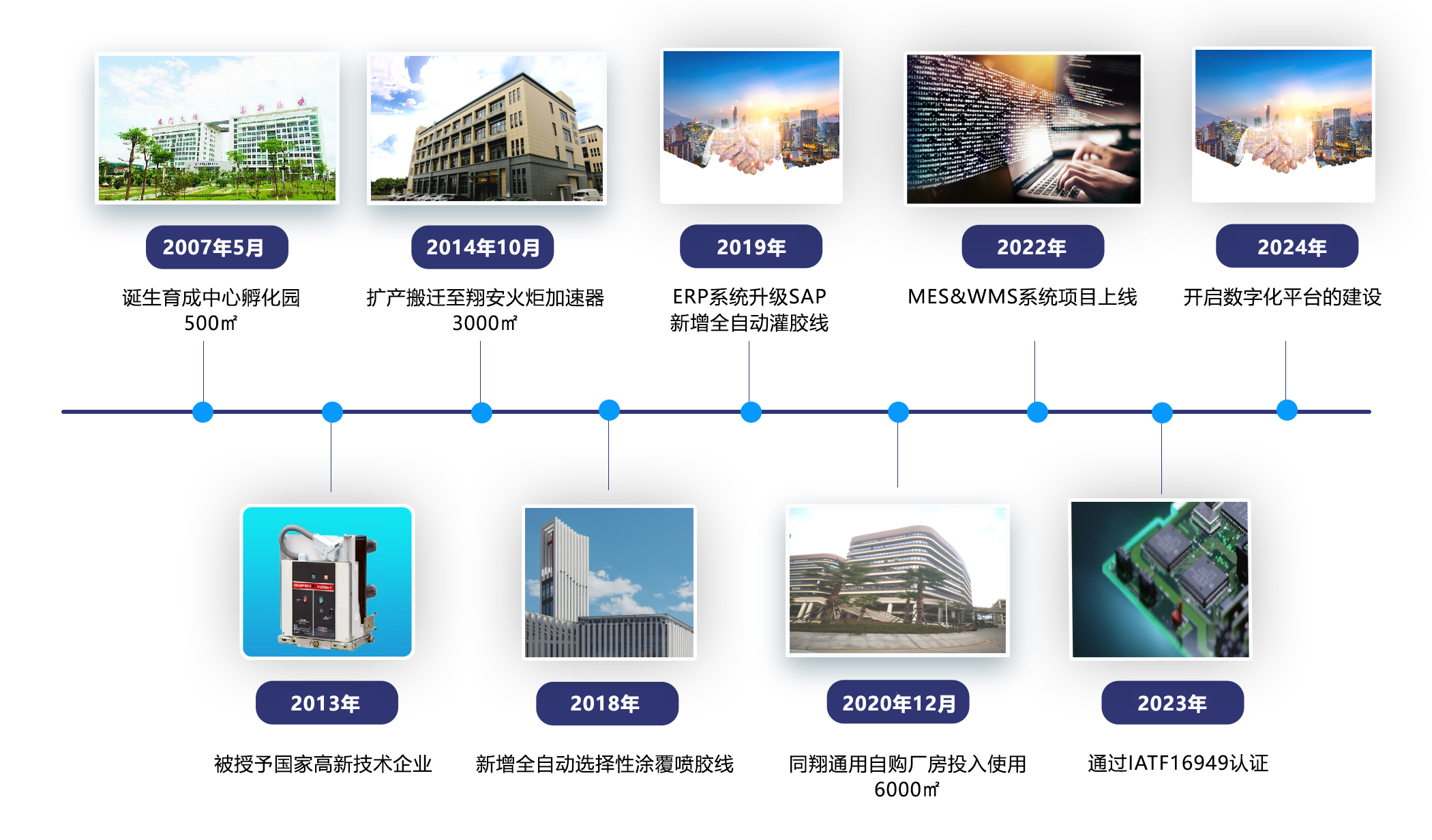 2007年5月

诞生育成中心孵化园 500㎡

2014年10月

扩产搬迁至翔安火炬加速器 3000㎡

2019年

ERP系统升级SAP 新增全自动灌胶线

2022年

MES&WMS系统项目上线

2024年

开启数字化平台的建设

2013年

被授予国家高新技术企业

2018年

新增全自动选择性涂覆喷胶线

2020年12月

同翔通用自购厂房投入使用 6000㎡

2023年

通过IATF16949认证